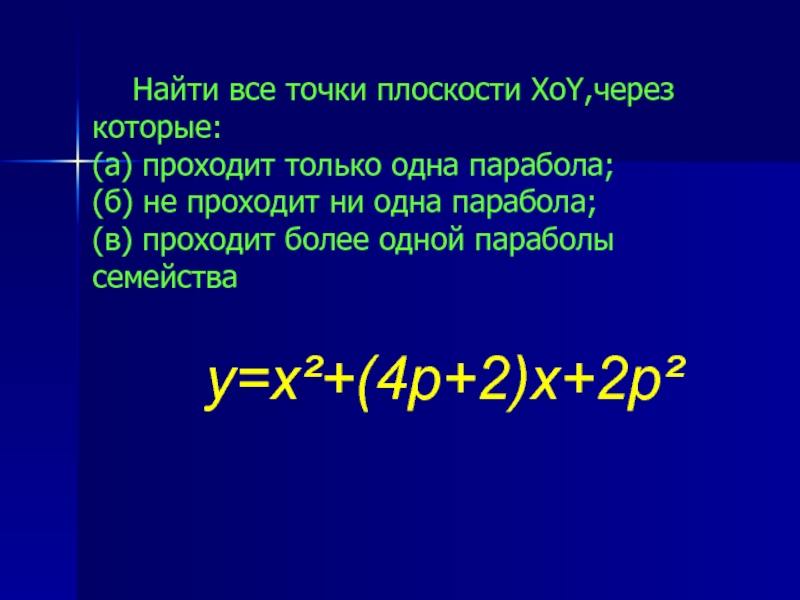 Найти все точки плоскости XoY,через которые:
(а) проходит только одна парабола;
(б) не проходит ни одна парабола;
(в) проходит более одной параболы семейства

$y=x^2+(4p+2)x+2p^2$